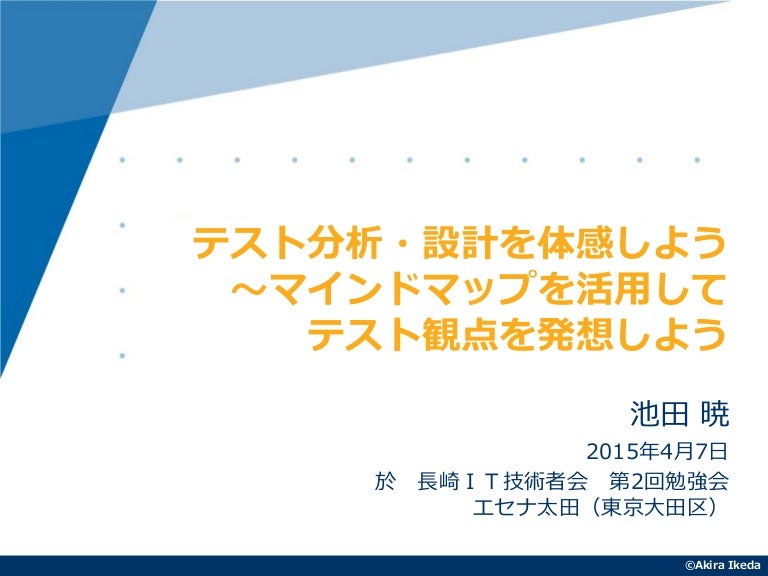 テスト分析・設計を体感しよう
～マインドマップを活用して
テスト観点を発想しよう

池田 暁

2015年4月7日
於　長崎ＩＴ技術者会　第2回勉強会
エセナ太田（東京大田区）

©Akira Ikeda